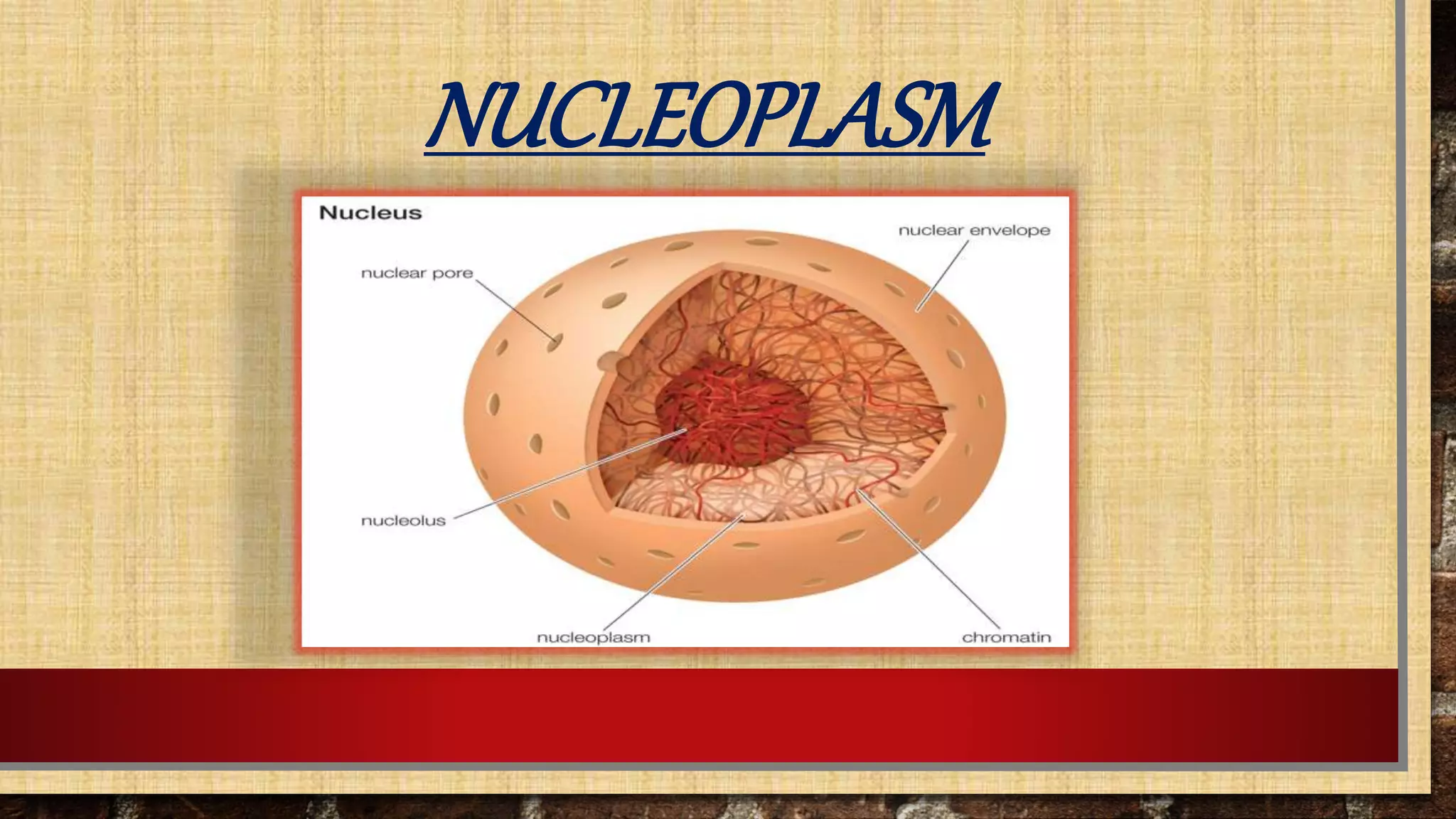 NUCLEOPLASM

Nucleus

nuclear envelope

nuclear pore

nucleolus

nucleoplasm

chromatin